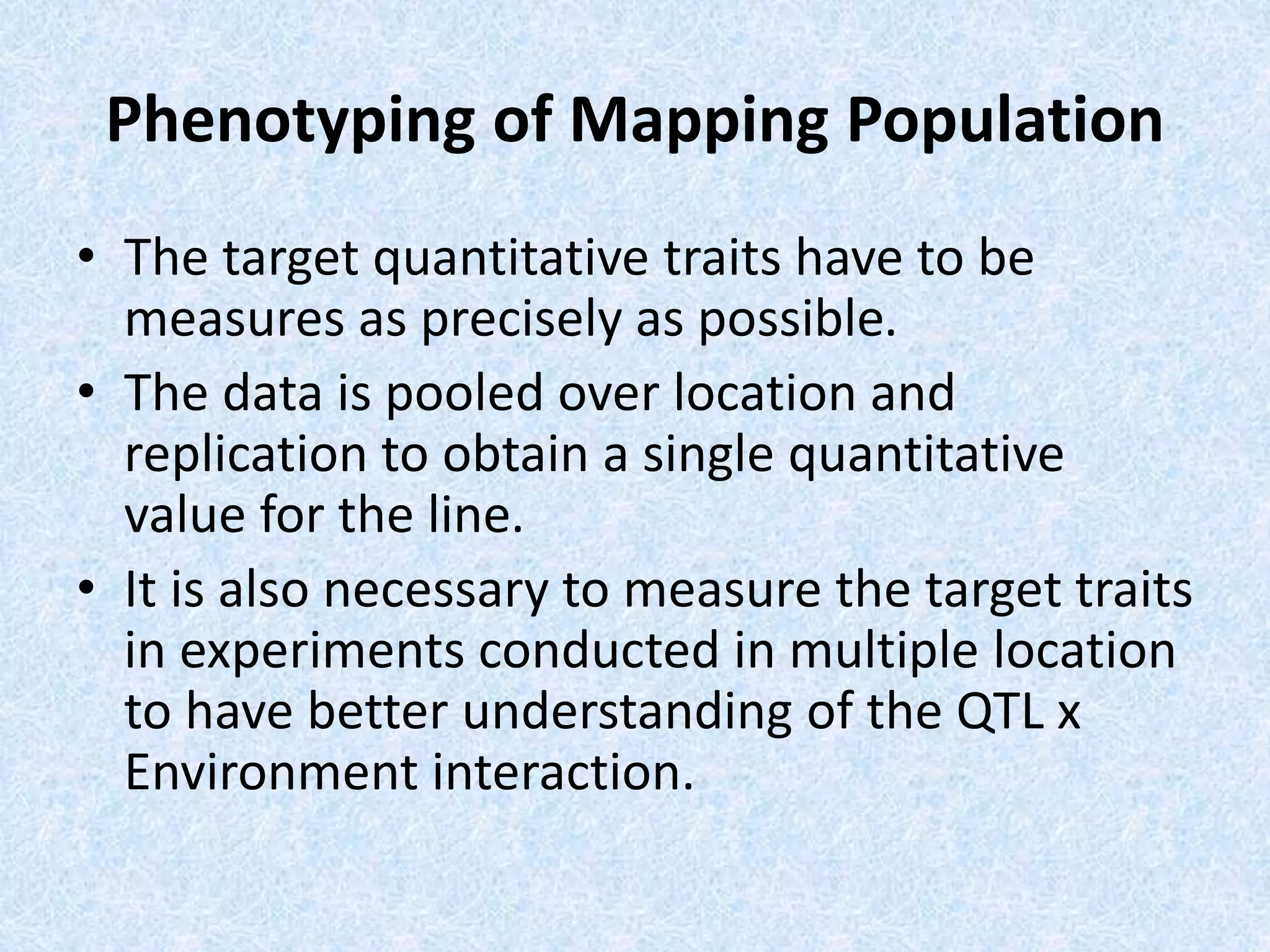 Phenotyping of Mapping Population

• The target quantitative traits have to be measures as precisely as possible.
• The data is pooled over location and replication to obtain a single quantitative value for the line.
• It is also necessary to measure the target traits in experiments conducted in multiple location to have better understanding of the QTL x Environment interaction.